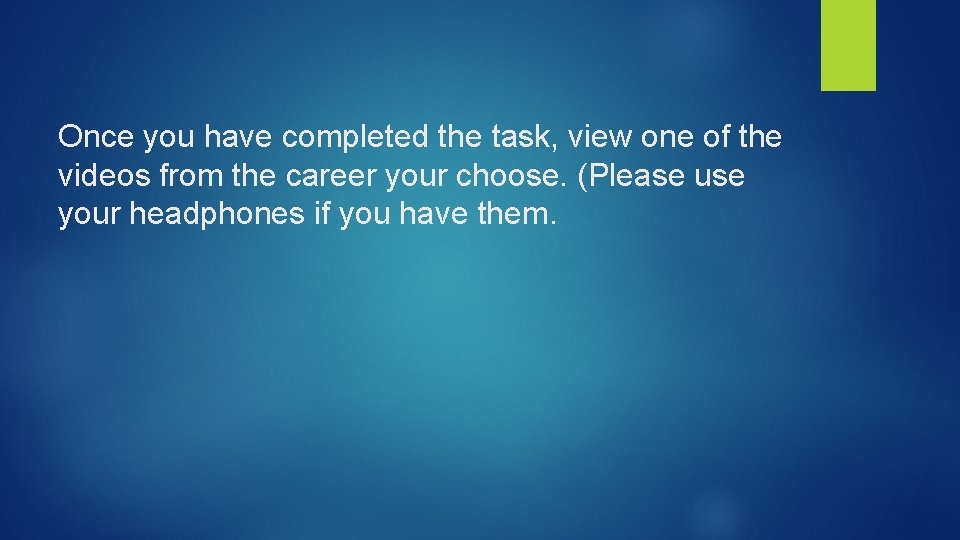 Once you have completed the task, view one of the videos from the career your choose. (Please use your headphones if you have them.